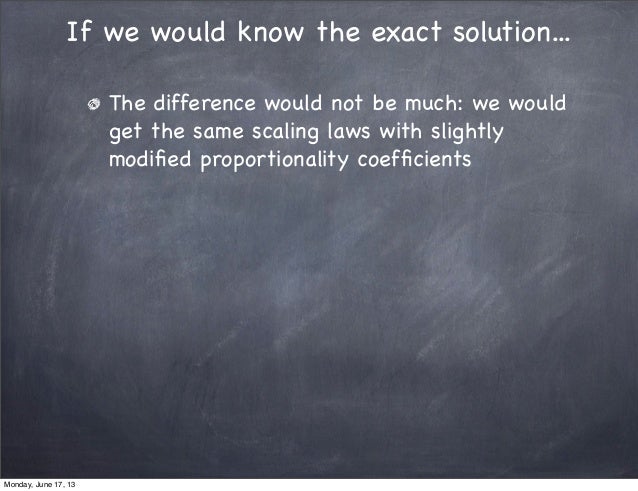 If we would know the exact solution...

The difference would not be much: we would get the same scaling laws with slightly modified proportionality coefficients

Monday, June 17, 13